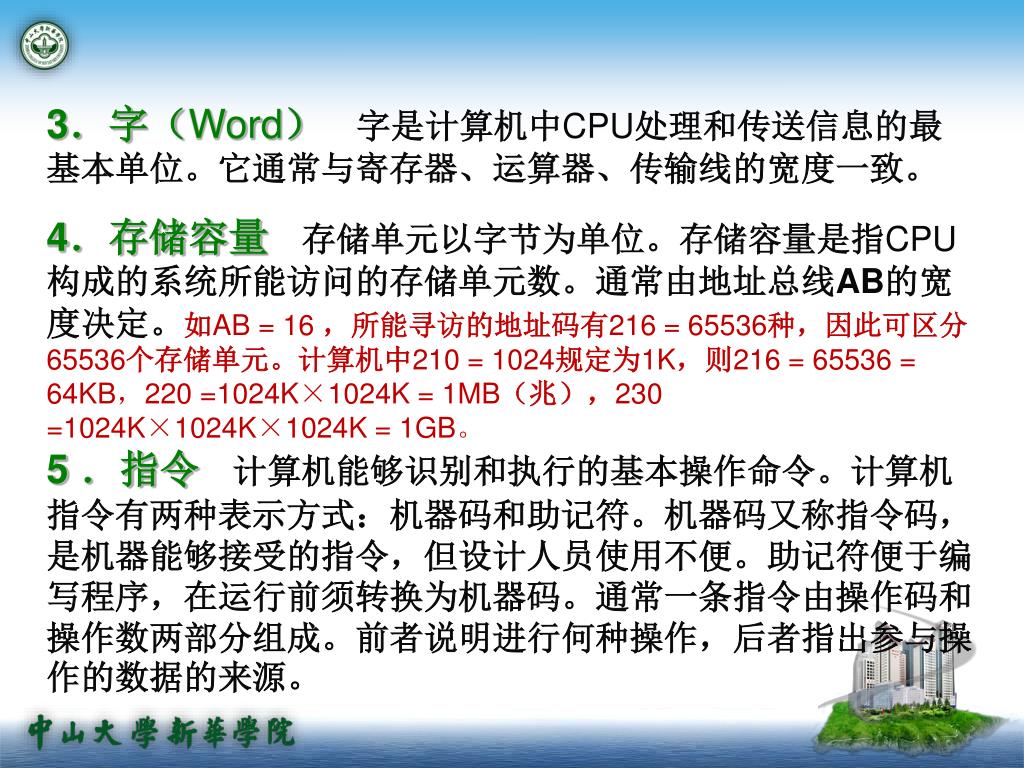 3．字（Word） 字是计算机中CPU处理和传送信息的最基本单位。它通常与寄存器、运算器、传输线的宽度一致。

4．存储容量 存储单元以字节为单位。存储容量是指CPU构成的系统所能访问的存储单元数。通常由地址总线AB的宽度决定。如AB = 16，所能寻访的地址码有216 = 65536种，因此可区分65536个存储单元。计算机中210 = 1024规定为1K，则216 = 65536 = 64KB，220 =1024K×1024K = 1MB（兆），230 =1024K×1024K×1024K = 1GB。

5．指令 计算机能够识别和执行的基本操作命令。计算机指令有两种表示方式：机器码和助记符。机器码又称指令码，是机器能够接受的指令，但设计人员使用不便。助记符便于编写程序，在运行前须转换为机器码。通常一条指令由操作码和操作数两部分组成。前者说明进行何种操作，后者指出参与操作的数据的来源。

中山大學新華學院